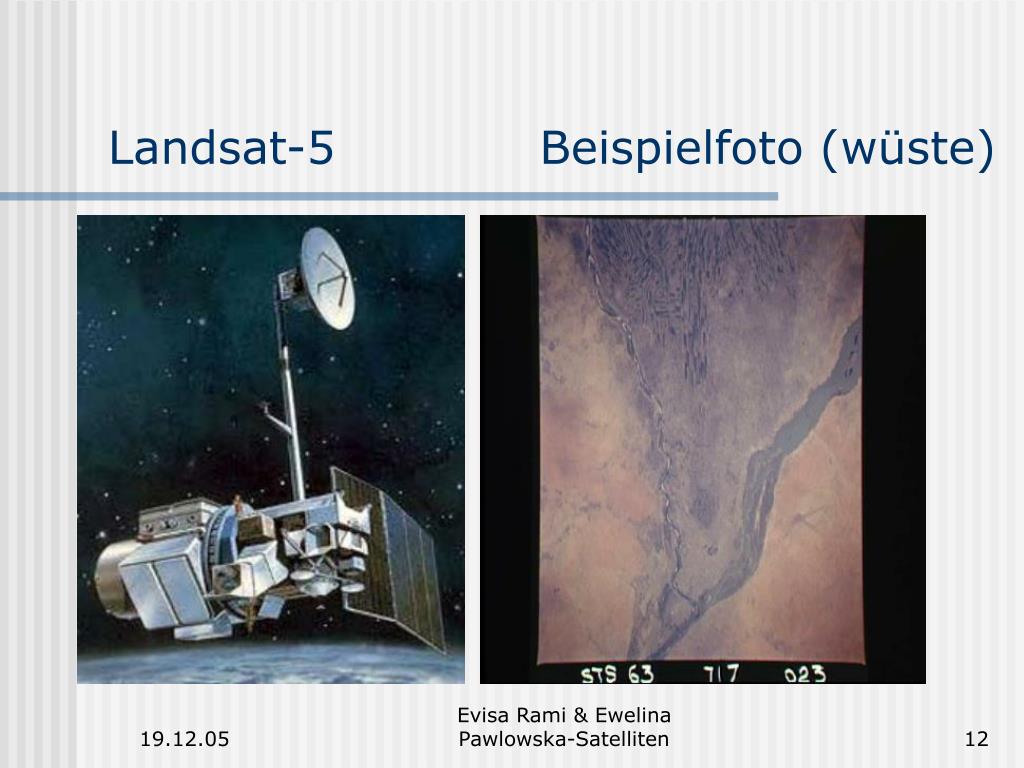 Landsat-5

Beispielfoto (wüste)

STS 63 717 023

19.12.05

Evisa Rami & Ewelina Pawlowska-Satelliten

12